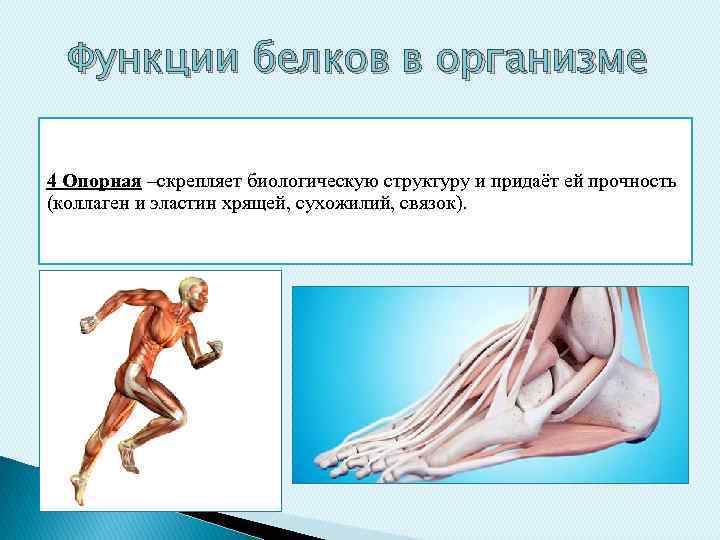 Функции белков в организме

4 Опорная –скрепляет биологическую структуру и придаёт ей прочность (коллаген и эластин хрящей, сухожилий, связок).